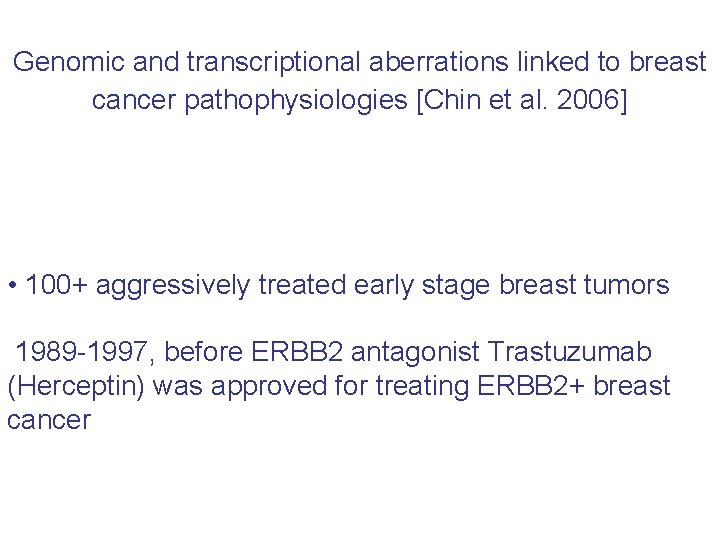 Genomic and transcriptional aberrations linked to breast cancer pathophysiologies [Chin et al. 2006]

• 100+ aggressively treated early stage breast tumors

1989-1997, before ERBB2 antagonist Trastuzumab (Herceptin) was approved for treating ERBB2+ breast cancer